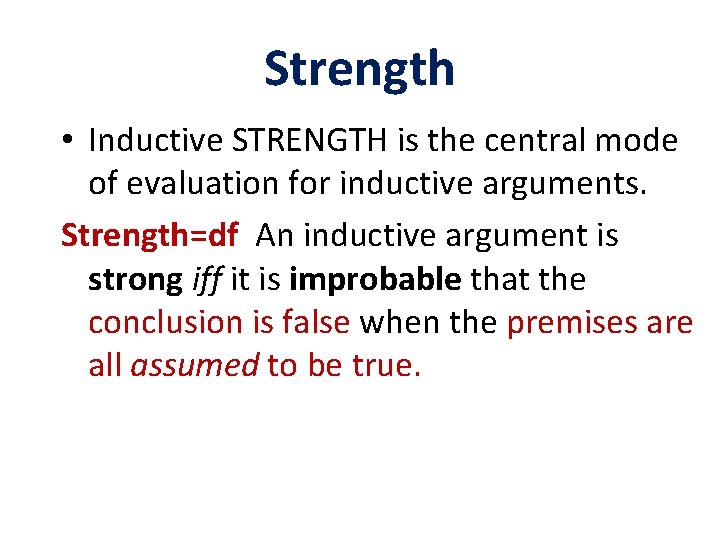 Strength

• Inductive STRENGTH is the central mode of evaluation for inductive arguments.

Strength=df An inductive argument is strong iff it is improbable that the conclusion is false when the premises are all assumed to be true.